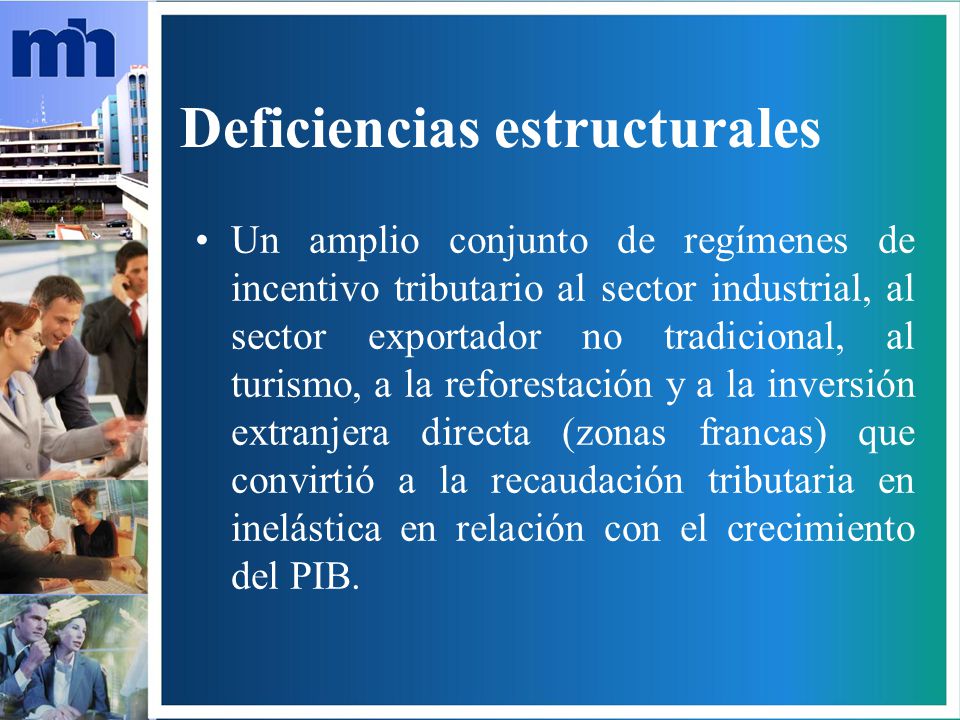 mh

Deficiencias estructurales

• Un amplio conjunto de regímenes de incentivo tributario al sector industrial, al sector exportador no tradicional, al turismo, a la reforestación y a la inversión extranjera directa (zonas francas) que convirtió a la recaudación tributaria en inelástica en relación con el crecimiento del PIB.